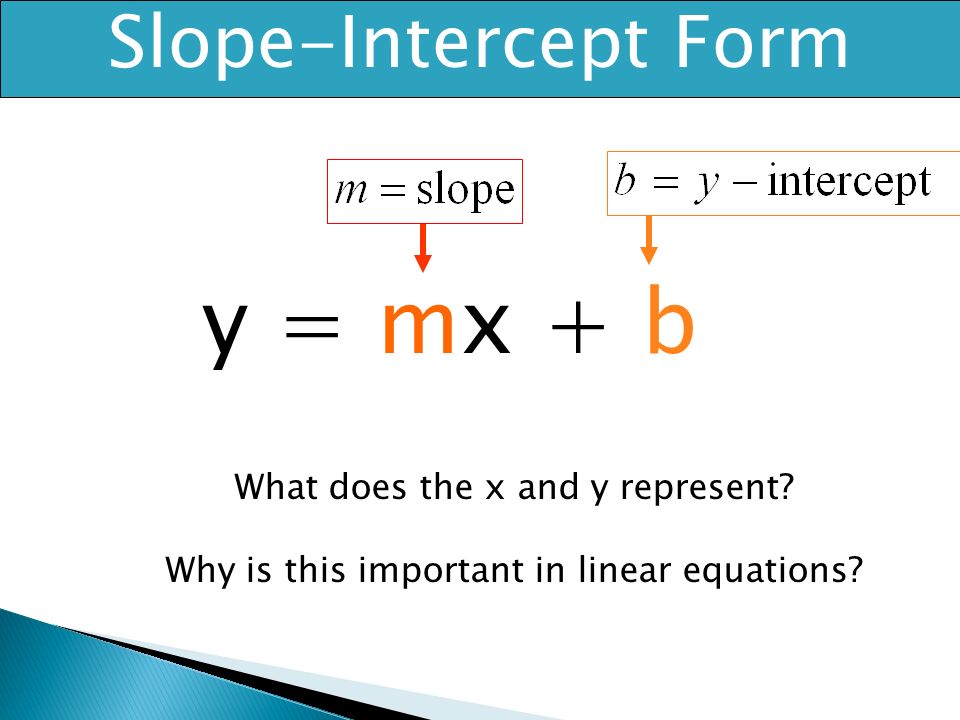 Slope-Intercept Form

$m = \text{slope}$

$b = y - \text{intercept}$

$y = mx + b$

What does the x and y represent?

Why is this important in linear equations?